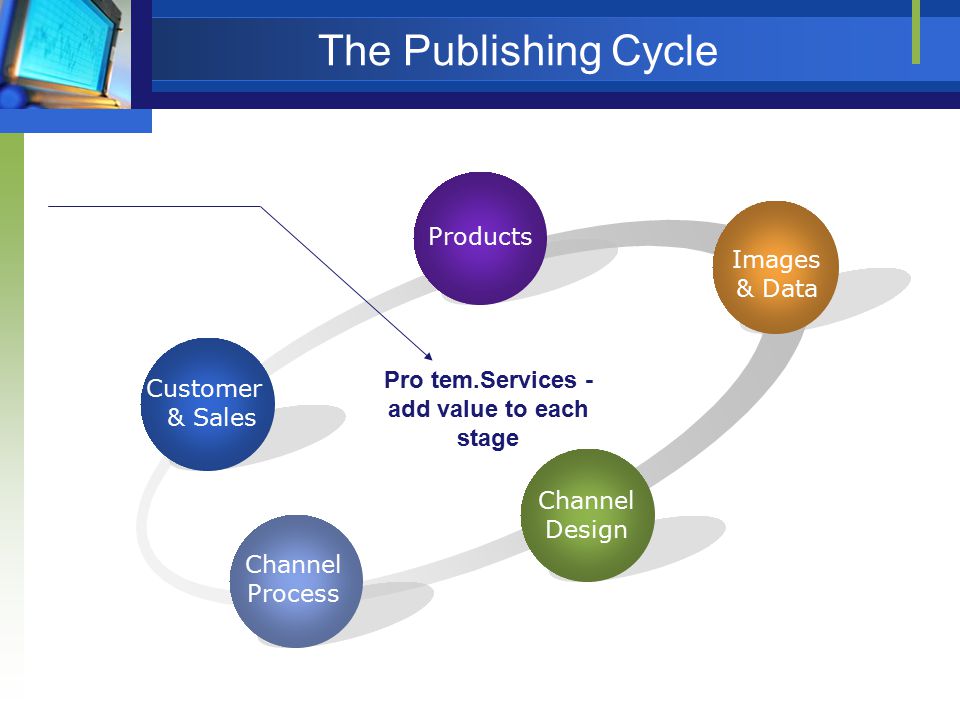 The Publishing Cycle

Products

Images & Data

Customer & Sales

Pro tem.Services - add value to each stage

Channel Design

Channel Process